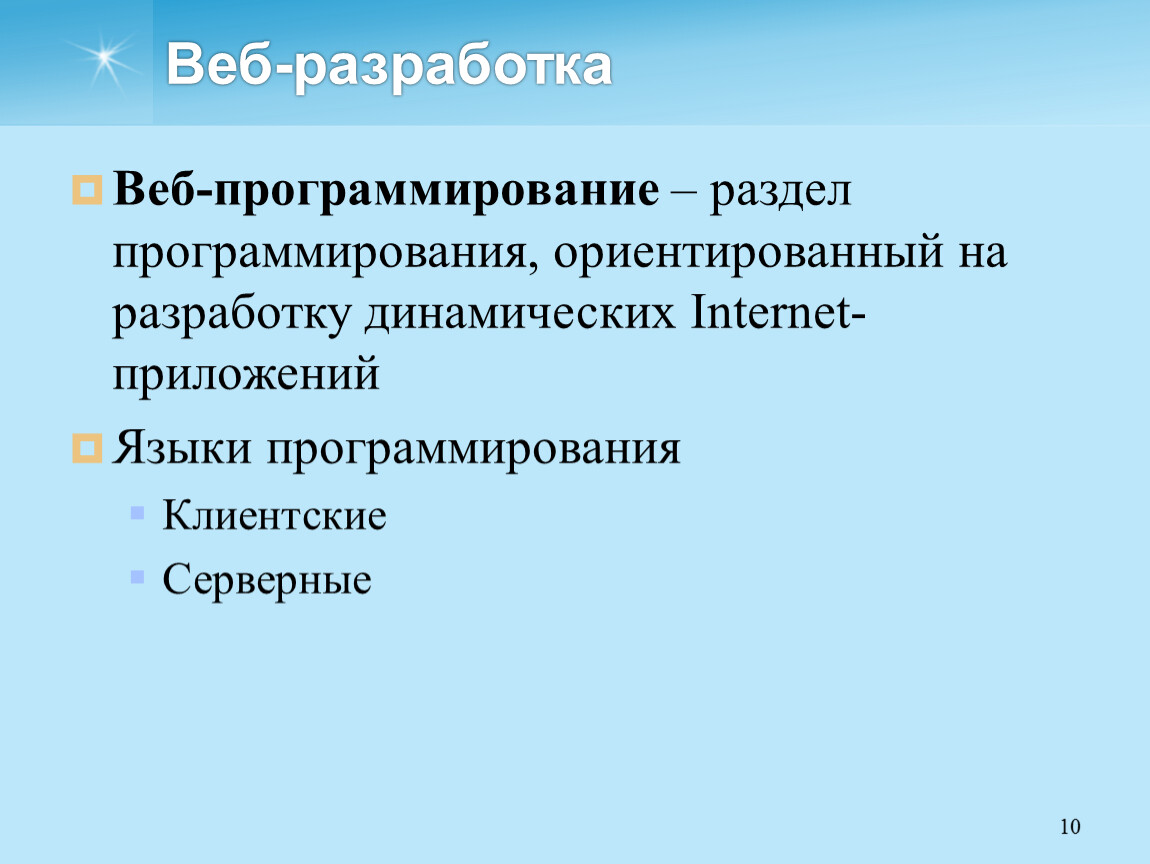 Веб-разработка

Веб-программирование – раздел программирования, ориентированный на разработку динамических Internet-приложений

Языки программирования

Клиентские

Серверные

10